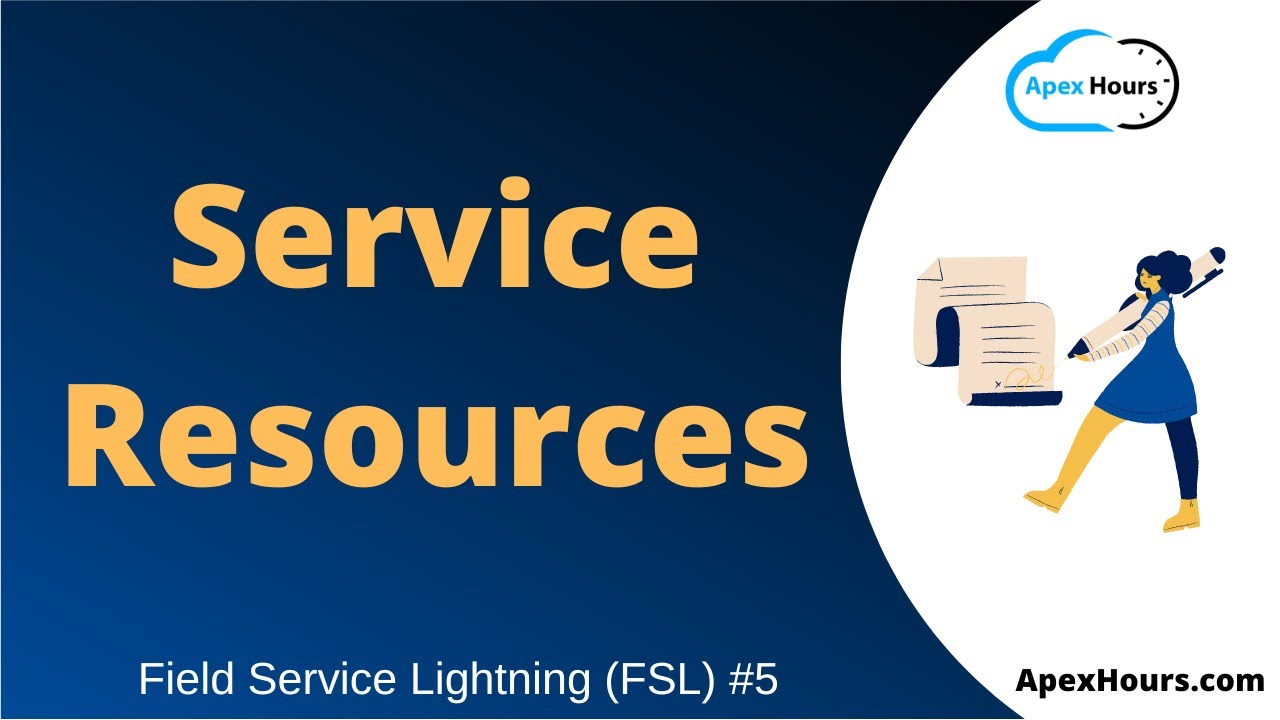 Apex Hours

Service Resources

Field Service Lightning (FSL) #5

ApexHours.com